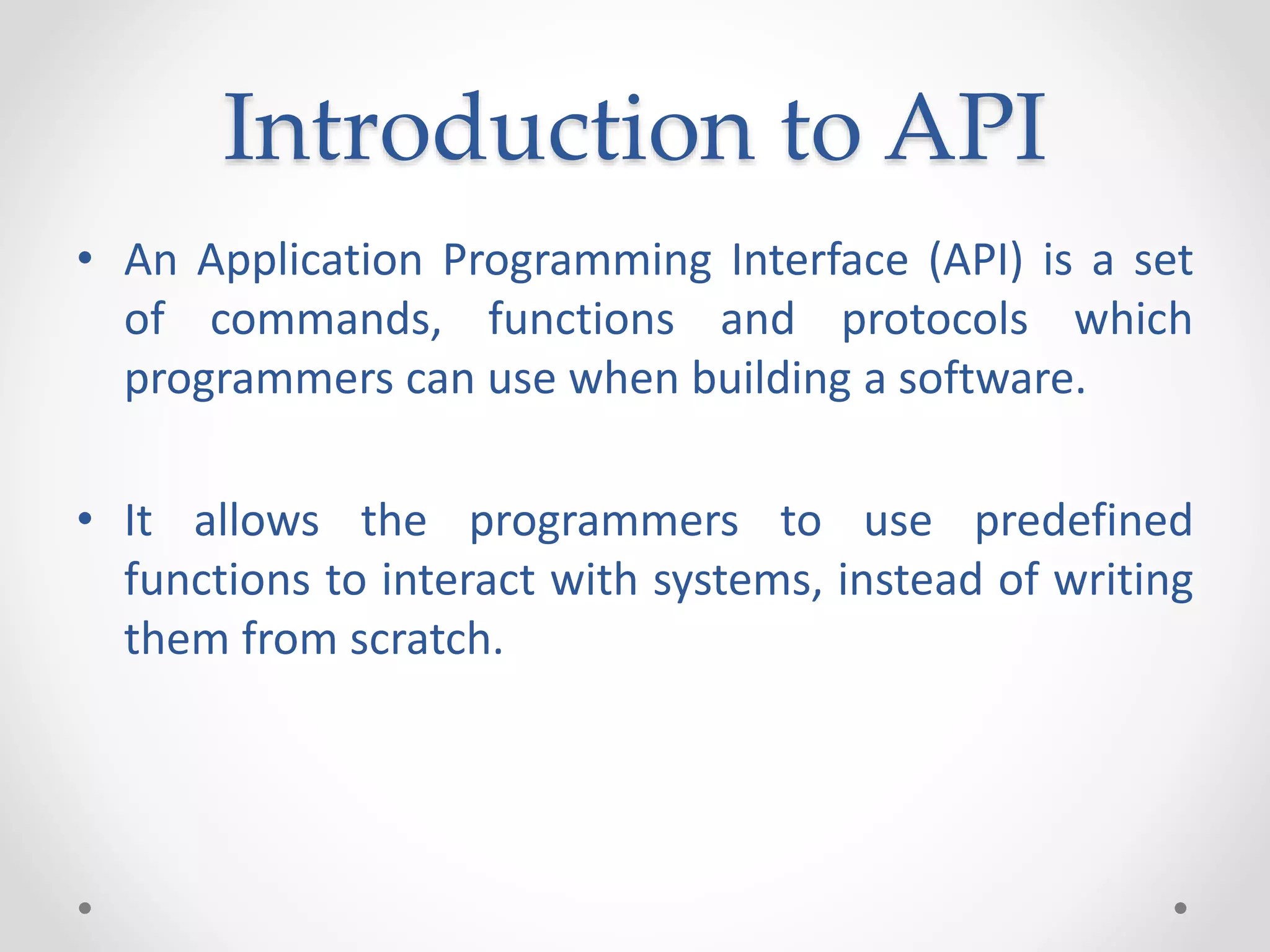 Introduction to API

• An Application Programming Interface (API) is a set of commands, functions and protocols which programmers can use when building a software.

• It allows the programmers to use predefined functions to interact with systems, instead of writing them from scratch.